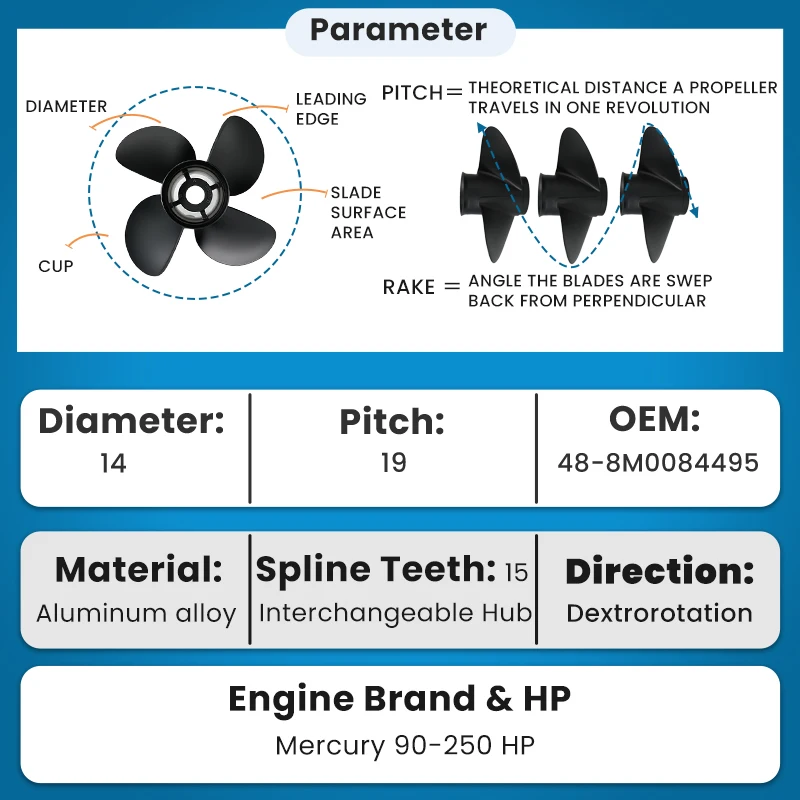 Parameter

DIAMETER

LEADING EDGE

SLADE SURFACE AREA

CUP

PITCH = THEORETICAL DISTANCE A PROPELLER TRAVELS IN ONE REVOLUTION

RAKE = ANGLE THE BLADES ARE SWEP BACK FROM PERPENDICULAR

| Diameter: 14 | Pitch: 19 | OEM: 48-8M0084495 |
|---|---|---|
| Material: Aluminum alloy | Spline Teeth: 15 Interchangeable Hub | Direction: Dextrorotation |

Engine Brand & HP

Mercury 90-250 HP